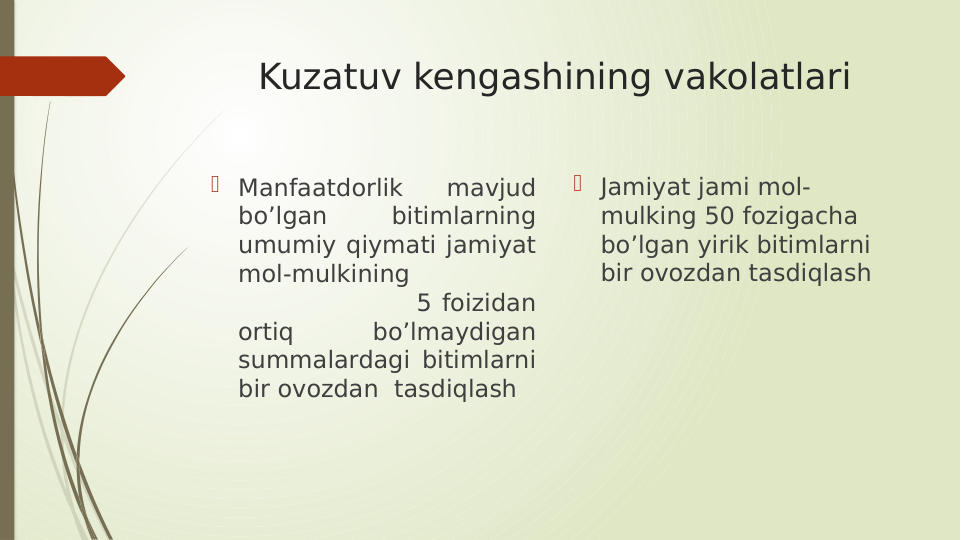 Kuzatuv kengashining vakolatlari

Manfaatdorlik mavjud bo’lgan bitimlarning umumiy qiymati jamiyat mol-mulkining 5 foizidan ortiq bo’lmaydigan summalardagi bitimlarni bir ovozdan tasdiqlash

Jamiyat jami mol-mulking 50 fozigacha bo’lgan yirik bitimlarni bir ovozdan tasdiqlash